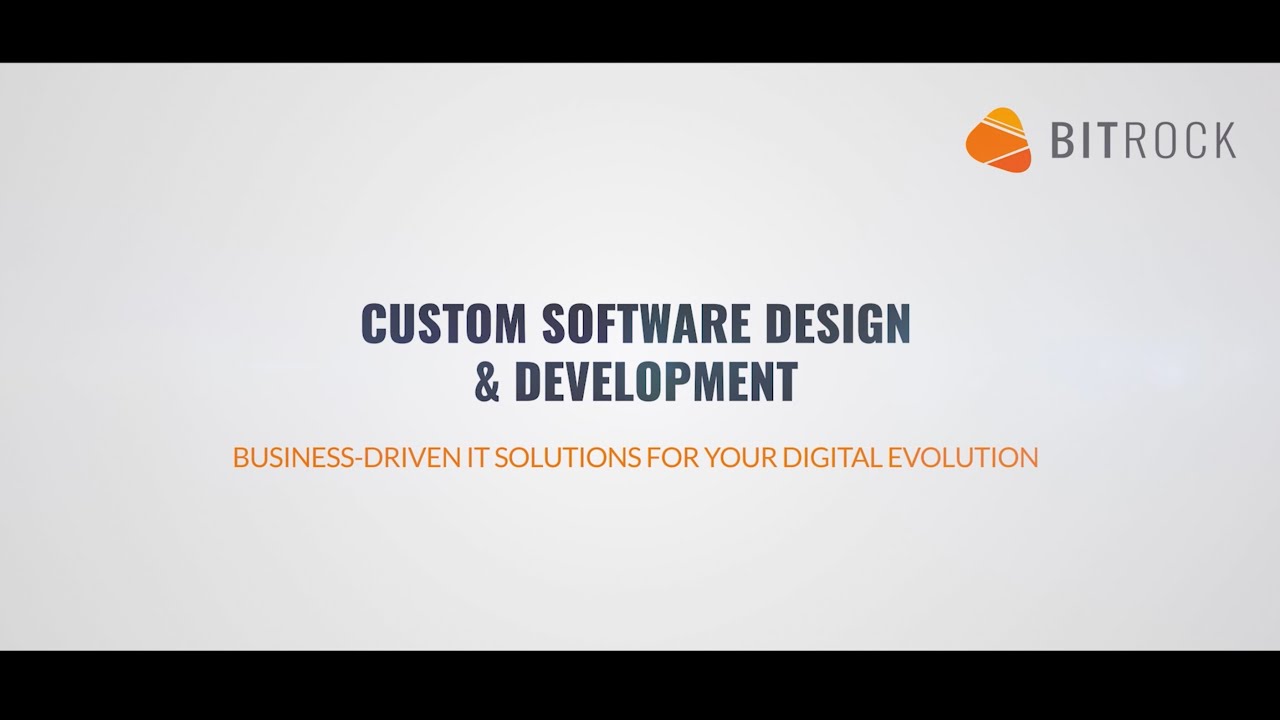 BITROCK

CUSTOM SOFTWARE DESIGN & DEVELOPMENT

BUSINESS-DRIVEN IT SOLUTIONS FOR YOUR DIGITAL EVOLUTION